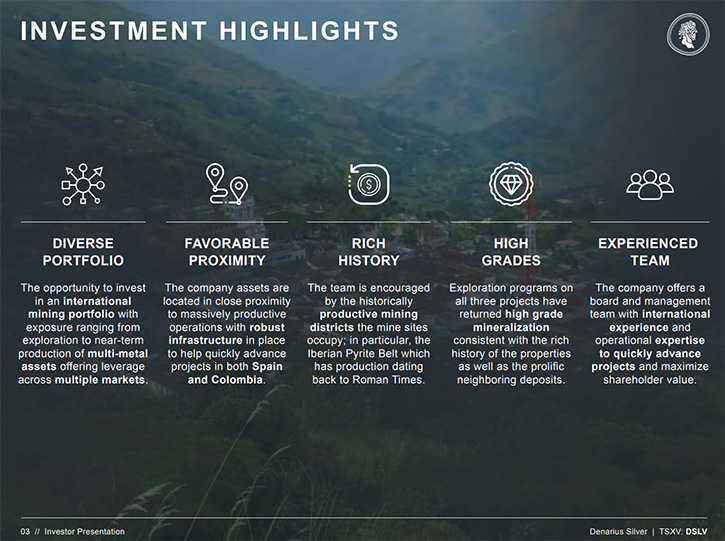 INVESTMENT HIGHLIGHTS

DIVERSE PORTFOLIO

The opportunity to invest in an international mining portfolio with exposure ranging from exploration to near-term production of multi-metal assets offering leverage across multiple markets.

FAVORABLE PROXIMITY

The company assets are located in close proximity to massively productive operations with robust infrastructure in place to help quickly advance projects in both Spain and Colombia.

RICH HISTORY

The team is encouraged by the historically productive mining districts the mine sites occupy; in particular, the Iberian Pyrite Belt which has production dating back to Roman Times.

HIGH GRADES

Exploration programs on all three projects have returned high grade mineralization consistent with the rich history of the properties as well as the prolific neighboring deposits.

EXPERIENCED TEAM

The company offers a board and management team with international experience and operational expertise to quickly advance projects and maximize shareholder value.

03 // Investor Presentation

Denarius Silver | TSXV: DSLV